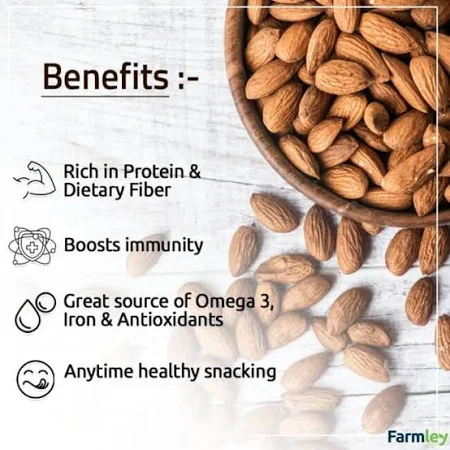 Benefits :-

Rich in Protein & Dietary Fiber

Boosts immunity

Great source of Omega 3, Iron & Antioxidants

Anytime healthy snacking

Farmley